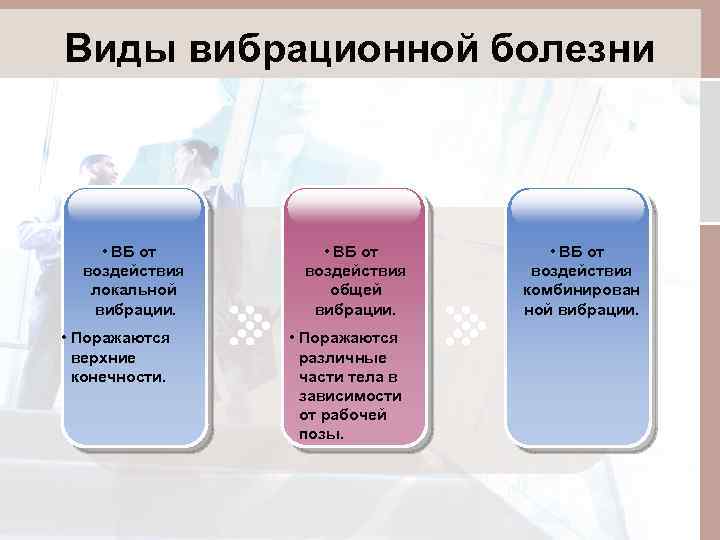 Виды вибрационной болезни

• ВБ от воздействия локальной вибрации.

• Поражаются верхние конечности.

• ВБ от воздействия общей вибрации.

• Поражаются различные части тела в зависимости от рабочей позы.

• ВБ от воздействия комбинированной вибрации.